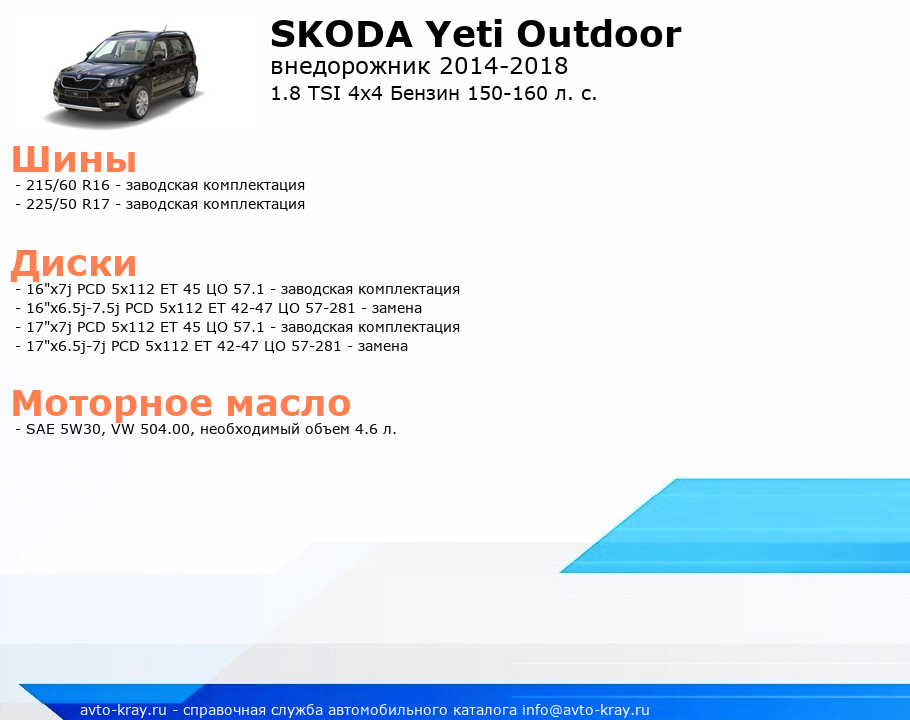 SKODA Yeti Outdoor
внедорожник 2014-2018
1.8 TSI 4x4 Бензин 150-160 л. с.

Шины
- 215/60 R16 - заводская комплектация
- 225/50 R17 - заводская комплектация

Диски
- 16"x7j PCD 5x112 ET 45 ЦО 57.1 - заводская комплектация
- 16"x6.5j-7.5j PCD 5x112 ET 42-47 ЦО 57-281 - замена
- 17"x7j PCD 5x112 ET 45 ЦО 57.1 - заводская комплектация
- 17"x6.5j-7j PCD 5x112 ET 42-47 ЦО 57-281 - замена

Моторное масло
- SAE 5W30, VW 504.00, необходимый объем 4.6 л.

avto-kray.ru - справочная служба автомобильного каталога info@avto-kray.ru